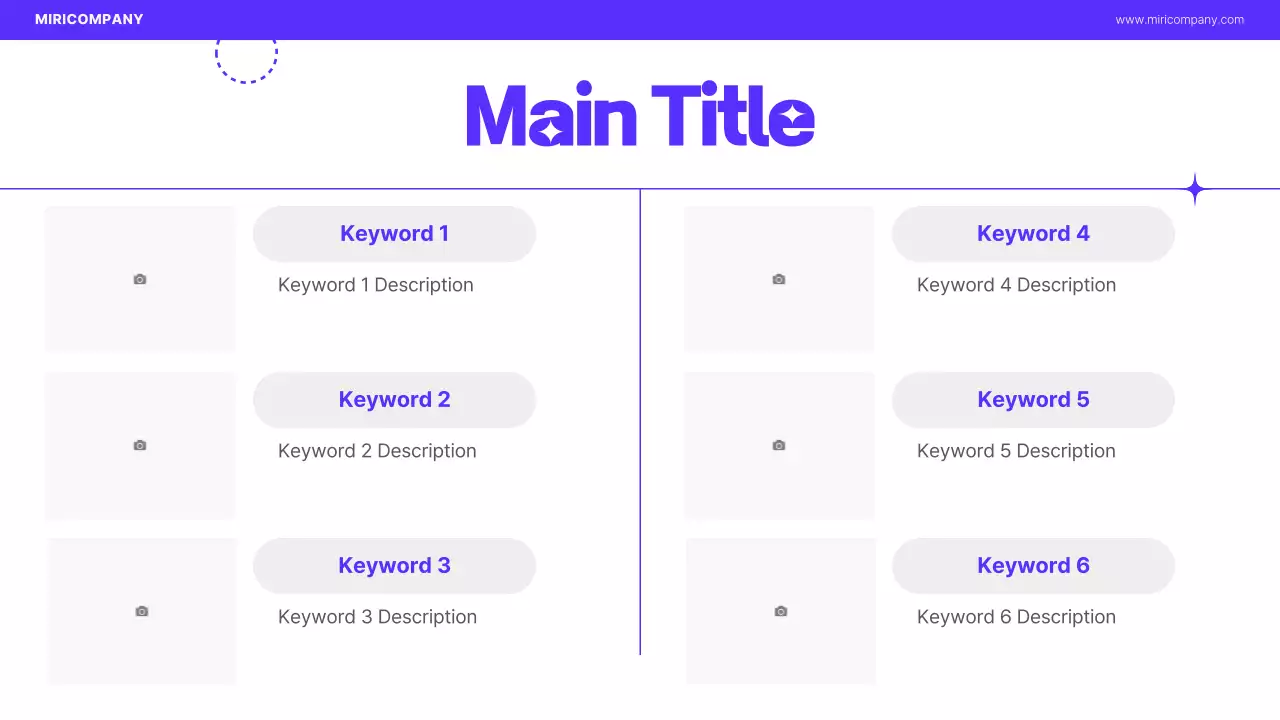 MIRICOMPANY

www.miricompany.com

Main Title

Keyword 1

Keyword 1 Description

Keyword 2

Keyword 2 Description

Keyword 3

Keyword 3 Description

Keyword 4

Keyword 4 Description

Keyword 5

Keyword 5 Description

Keyword 6

Keyword 6 Description